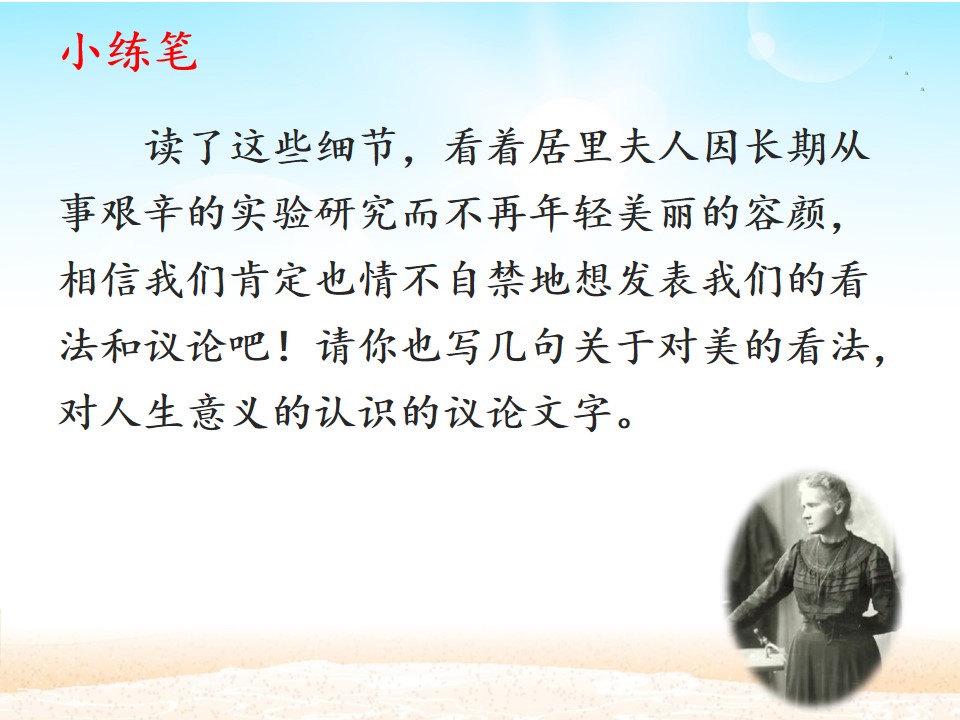 小练笔

读了这些细节，看着居里夫人因长期从事艰辛的实验研究而不再年轻美丽的容颜，相信我们肯定也情不自禁地想发表我们的看法和议论吧！请你也写几句关于对美的看法，对人生意义的认识的议论文字。